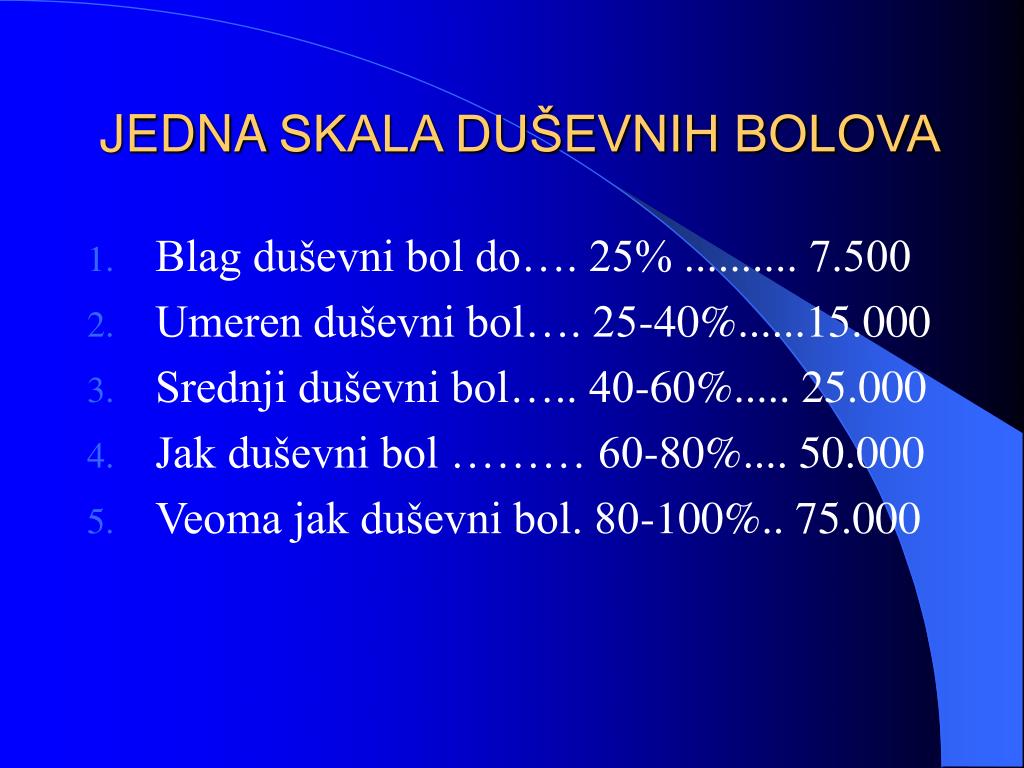 JEDNA SKALA DUŠEVNIH BOLOVA

1. Blag duševni bol do…. 25% .......... 7.500
2. Umeren duševni bol…. 25-40%......15.000
3. Srednji duševni bol….. 40-60%..... 25.000
4. Jak duševni bol ……… 60-80%.... 50.000
5. Veoma jak duševni bol. 80-100%.. 75.000